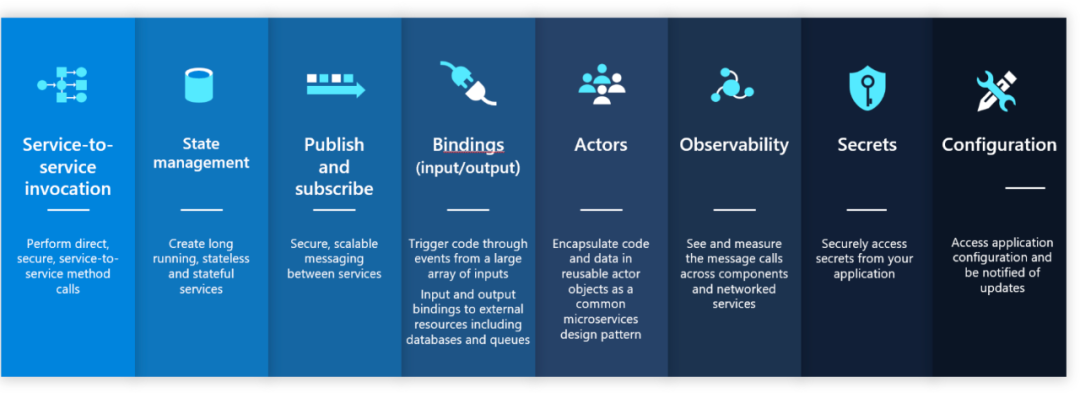 Service-to-service invocation

Perform direct, secure, service-to-service method calls

State management

Create long running, stateless and stateful services

Publish and subscribe

Secure, scalable messaging between services

Bindings (input/output)

Trigger code through events from a large array of inputs

Input and output bindings to external resources including databases and queues

Actors

Encapsulate code and data in reusable actor objects as a common microservices design pattern

Observability

See and measure the message calls across components and networked services

Secrets

Securely access secrets from your application

Configuration

Access application configuration and be notified of updates